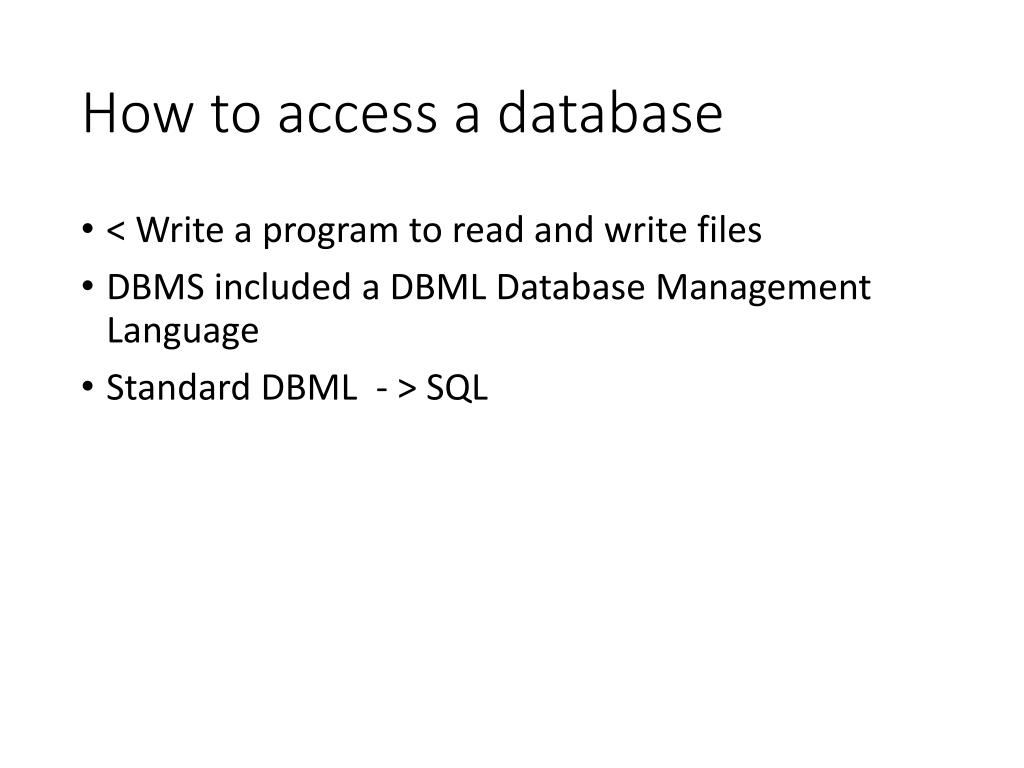 How to access a database

• < Write a program to read and write files
• DBMS included a DBML Database Management Language
• Standard DBML - > SQL